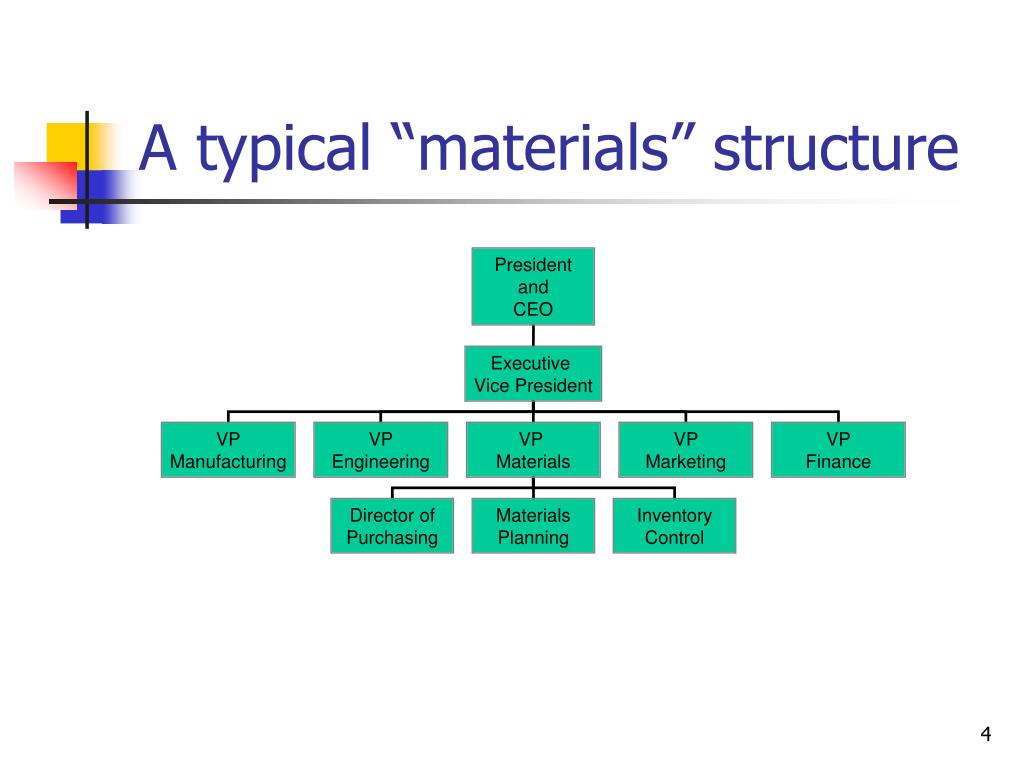 A typical “materials” structure

President and CEO

Executive Vice President

VP Manufacturing

VP Engineering

VP Materials

VP Marketing

VP Finance

Director of Purchasing

Materials Planning

Inventory Control

4